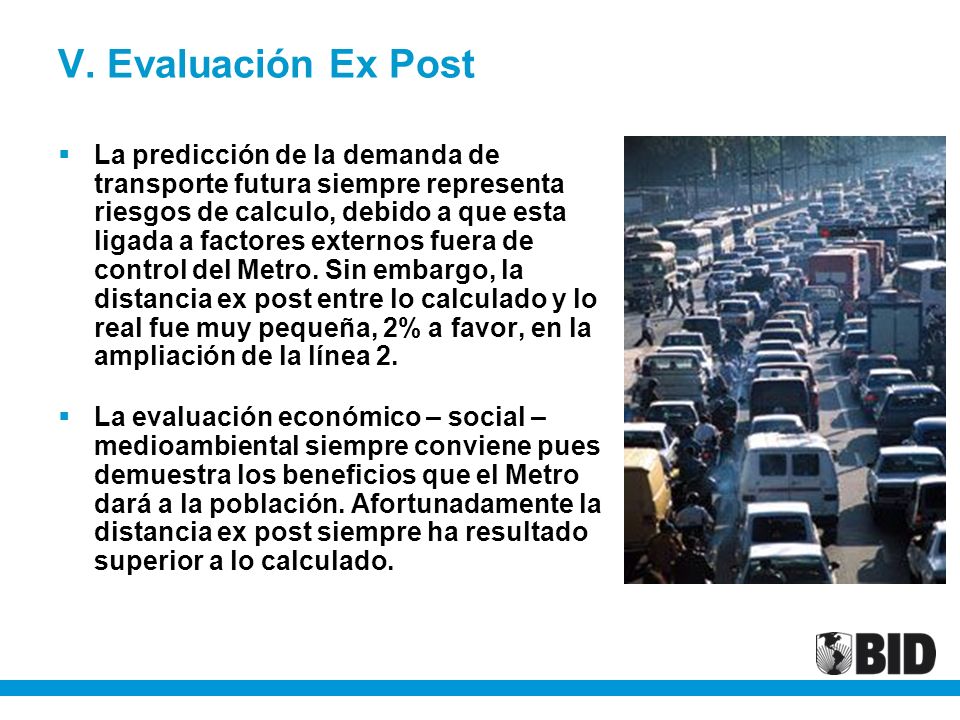 V. Evaluación Ex Post

▪ La predicción de la demanda de transporte futura siempre representa riesgos de calculo, debido a que esta ligada a factores externos fuera de control del Metro. Sin embargo, la distancia ex post entre lo calculado y lo real fue muy pequeña, 2% a favor, en la ampliación de la línea 2.

▪ La evaluación económico – social – medioambiental siempre conviene pues demuestra los beneficios que el Metro dará a la población. Afortunadamente la distancia ex post siempre ha resultado superior a lo calculado.

BID